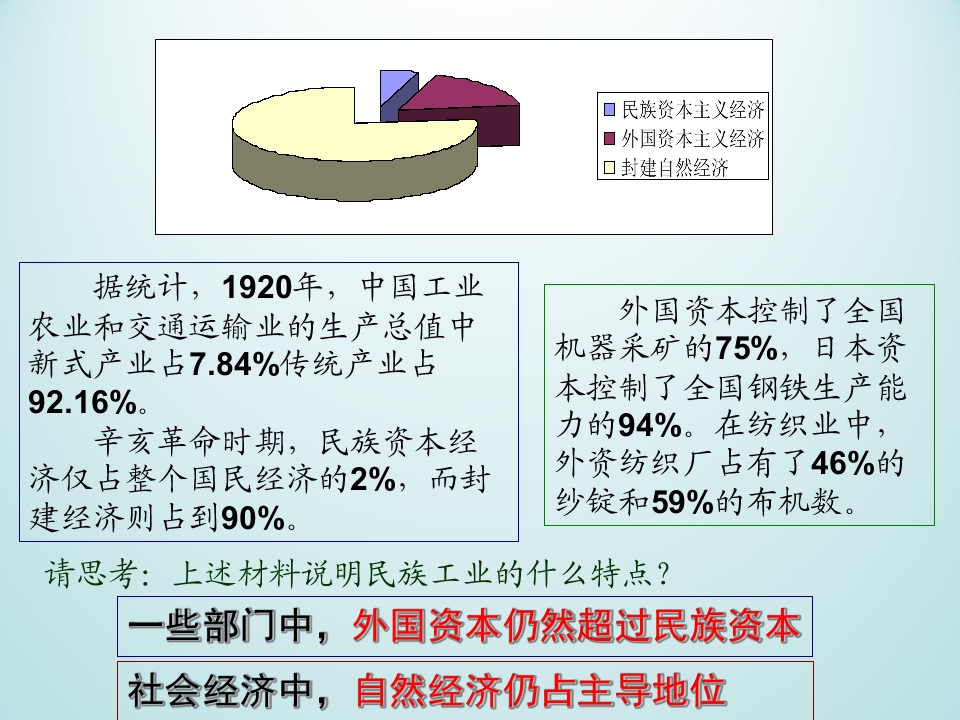 民族资本主义经济
外国资本主义经济
封建自然经济

据统计，1920年，中国工业农业和交通运输业的生产总值中新式产业占7.84%传统产业占92.16%。

辛亥革命时期，民族资本经济仅占整个国民经济的2%，而封建经济则占到90%。

外国资本控制了全国机器采矿的75%，日本资本控制了全国钢铁生产能力的94%。在纺织业中，外资纺织厂占有了46%的纱锭和59%的布机数。

请思考：上述材料说明民族工业的什么特点？

一些部门中，外国资本仍然超过民族资本

社会经济中，自然经济仍占主导地位